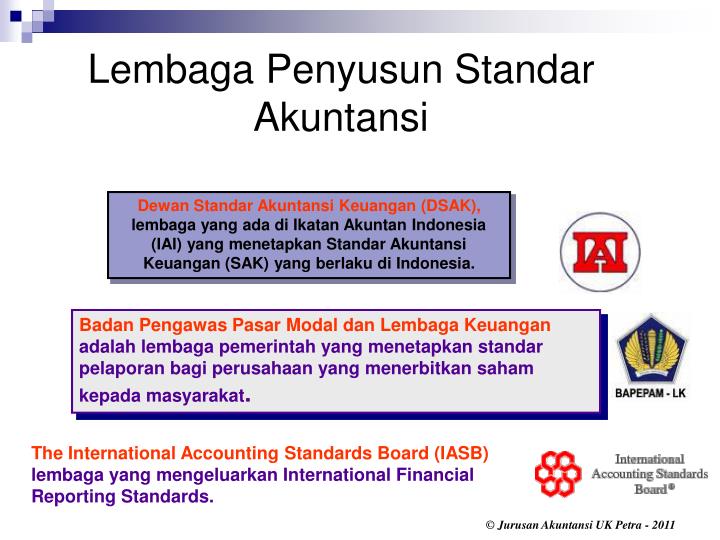 Lembaga Penyusun Standar Akuntansi

Dewan Standar Akuntansi Keuangan (DSAK), lembaga yang ada di Ikatan Akuntan Indonesia (IAI) yang menetapkan Standar Akuntansi Keuangan (SAK) yang berlaku di Indonesia.

IAI

Badan Pengawas Pasar Modal dan Lembaga Keuangan adalah lembaga pemerintah yang menetapkan standar pelaporan bagi perusahaan yang menerbitkan saham kepada masyarakat.

BAPEPAM - LK

The International Accounting Standards Board (IASB) lembaga yang mengeluarkan International Financial Reporting Standards.

International Accounting Standards Board®

© Jurusan Akuntansi UK Petra - 2011